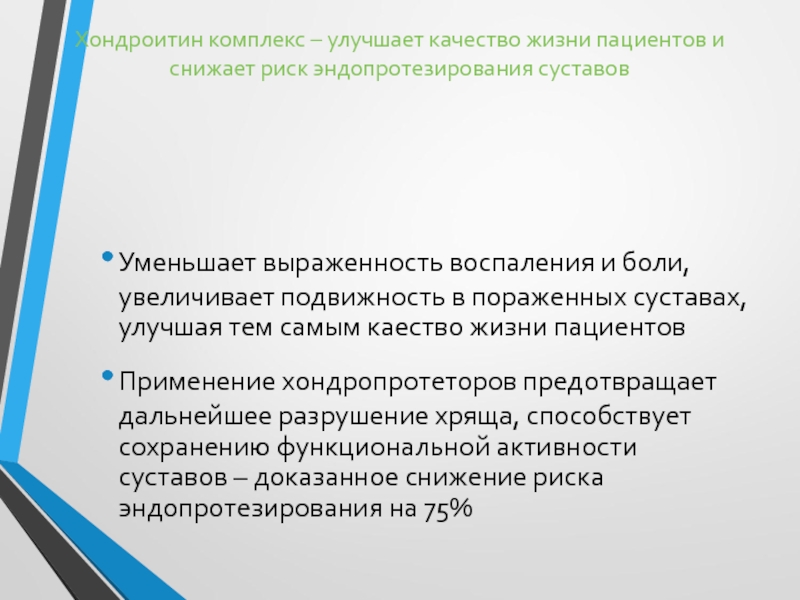 Хондроитин комплекс – улучшает качество жизни пациентов и снижает риск эндопротезирования суставов

• Уменьшает выраженность воспаления и боли, увеличивает подвижность в пораженных суставах, улучшая тем самым каество жизни пациентов

• Применение хондропротеторов предотвращает дальнейшее разрушение хряща, способствует сохранению функциональной активности суставов – доказанное снижение риска эндопротезирования на 75%